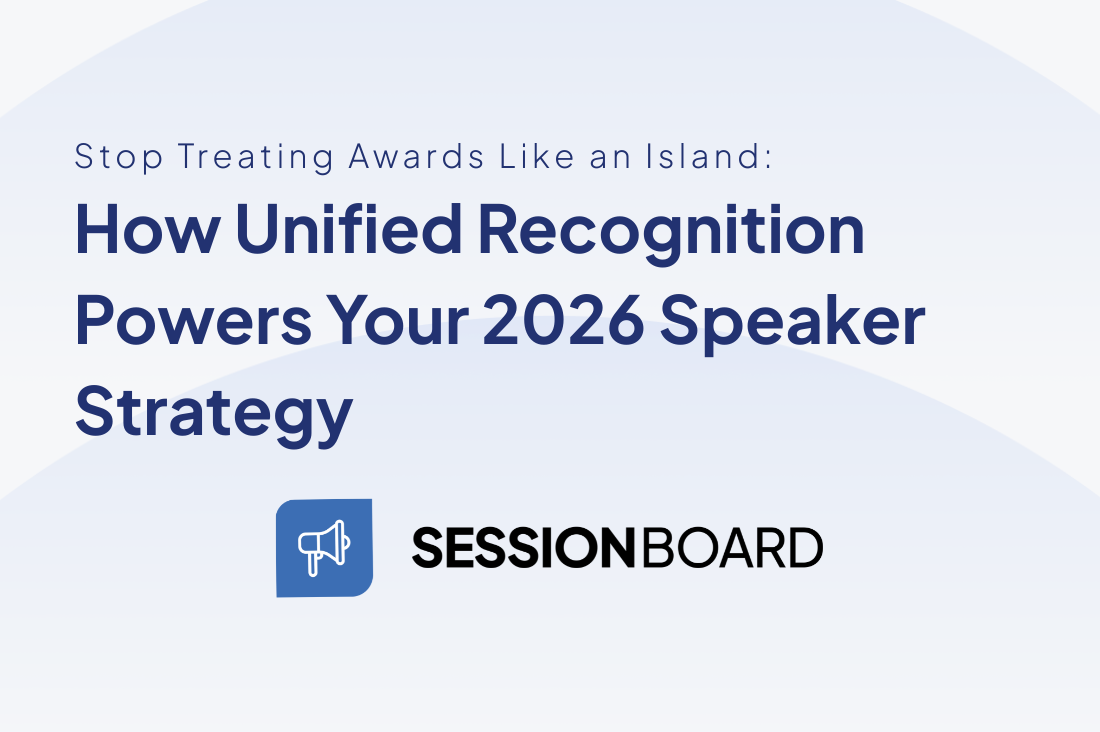 Stop Treating Awards Like an Island:

How Unified Recognition Powers Your 2026 Speaker Strategy

SESSIONBOARD